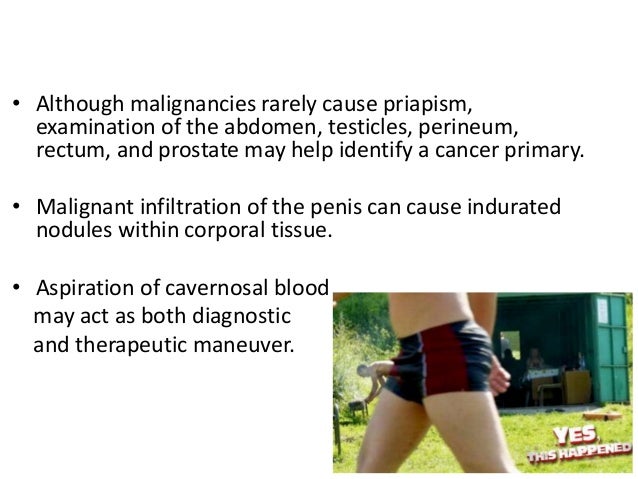 • Although malignancies rarely cause priapism, examination of the abdomen, testicles, perineum, rectum, and prostate may help identify a cancer primary.

• Malignant infiltration of the penis can cause indurated nodules within corporal tissue.

• Aspiration of cavernosal blood may act as both diagnostic and therapeutic maneuver.

YES, THIS HAPPENED